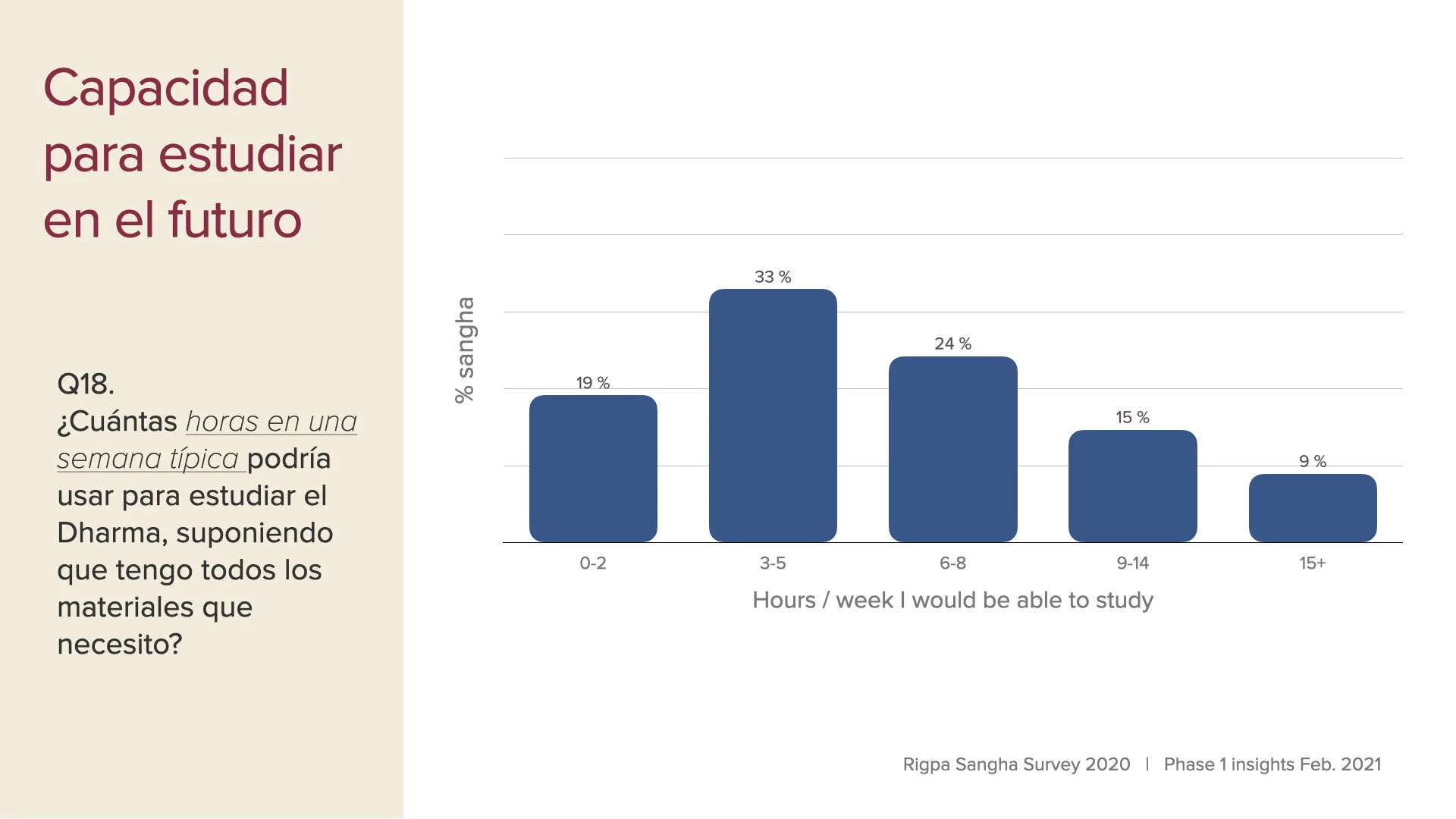 Capacidad para estudiar en el futuro

Q18.
¿Cuántas horas en una semana típica podría usar para estudiar el Dharma, suponiendo que tengo todos los materiales que necesito?

% sangha

19 %
33 %
24 %
15 %
9 %

0-2
3-5
6-8
9-14
15+

Hours / week I would be able to study

Rigpa Sangha Survey 2020 | Phase 1 insights Feb. 2021